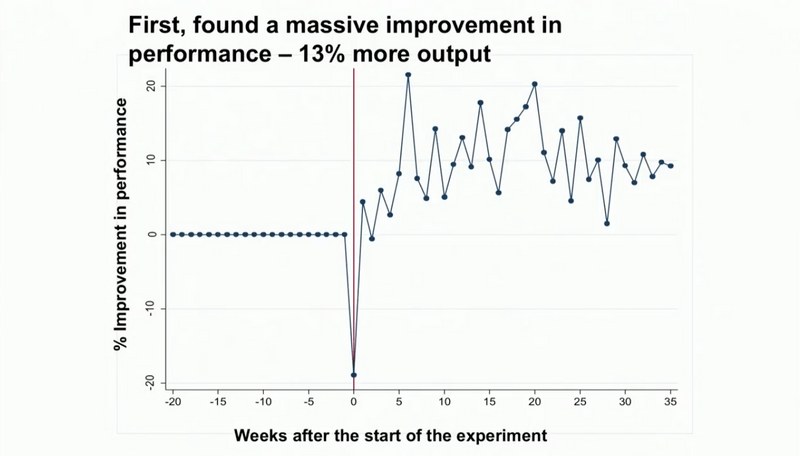 First, found a massive improvement in performance – 13% more output

% Improvement in performance

20
10
0
-10
-20

-20 -15 -10 -5 0 5 10 15 20 25 30 35

Weeks after the start of the experiment